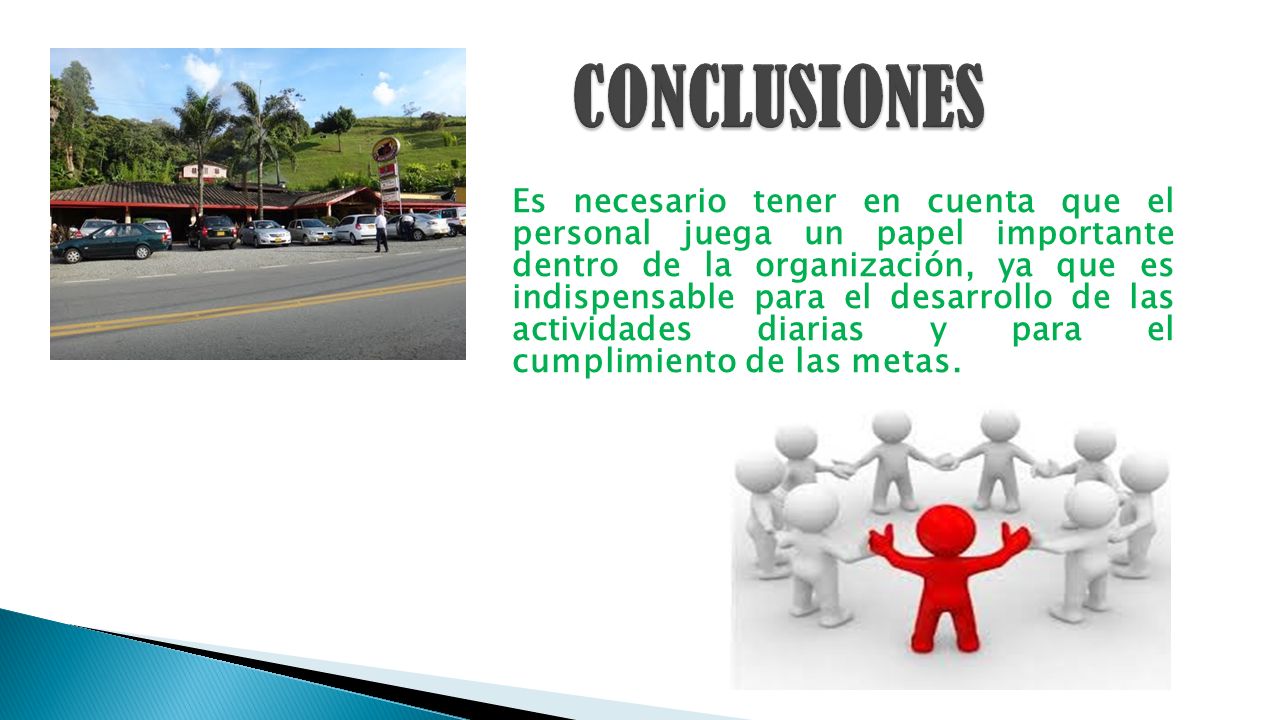 CONCLUSIONES

Es necesario tener en cuenta que el personal juega un papel importante dentro de la organización, ya que es indispensable para el desarrollo de las actividades diarias y para el cumplimiento de las metas.